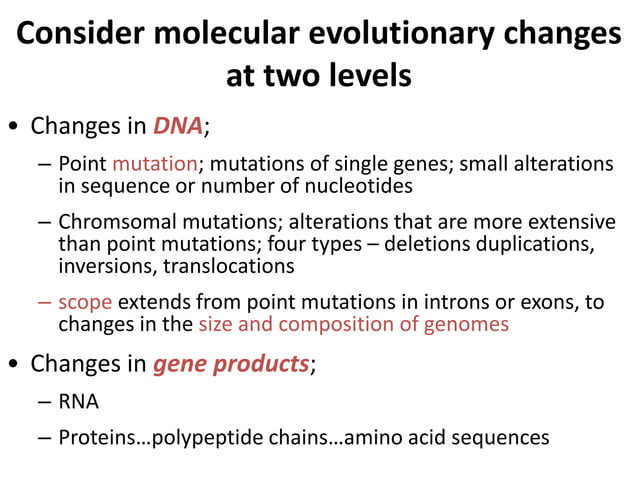 Consider molecular evolutionary changes at two levels

• Changes in DNA;

– Point mutation; mutations of single genes; small alterations in sequence or number of nucleotides

– Chromsomal mutations; alterations that are more extensive than point mutations; four types – deletions duplications, inversions, translocations

– scope extends from point mutations in introns or exons, to changes in the size and composition of genomes

• Changes in gene products;

– RNA

– Proteins…polypeptide chains…amino acid sequences